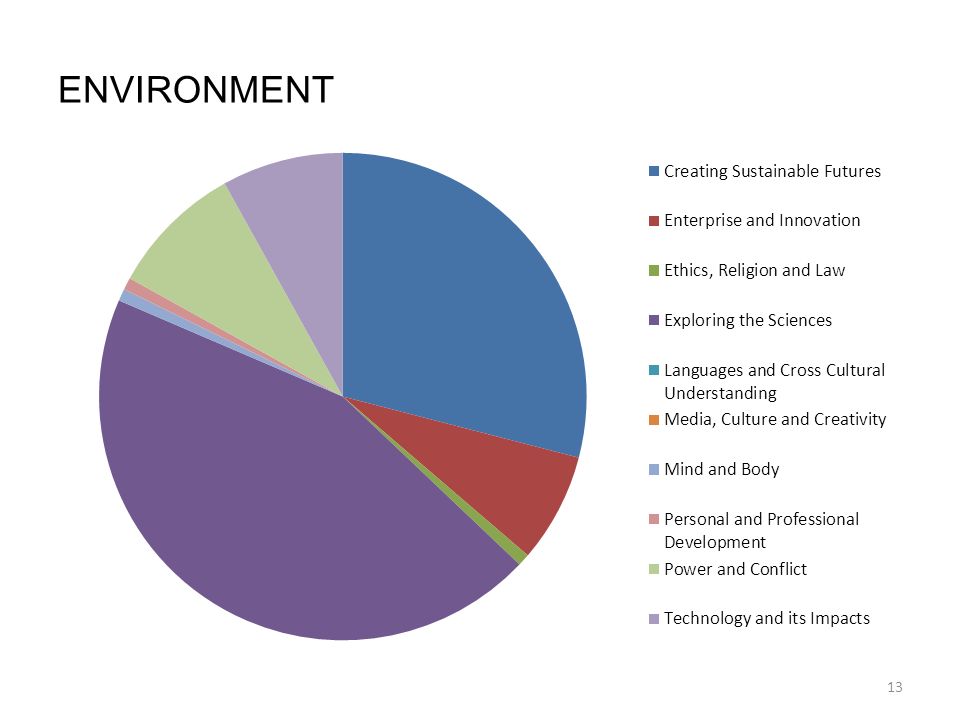 ENVIRONMENT

Creating Sustainable Futures

Enterprise and Innovation

Ethics, Religion and Law

Exploring the Sciences

Languages and Cross Cultural Understanding

Media, Culture and Creativity

Mind and Body

Personal and Professional Development

Power and Conflict

Technology and its Impacts

13